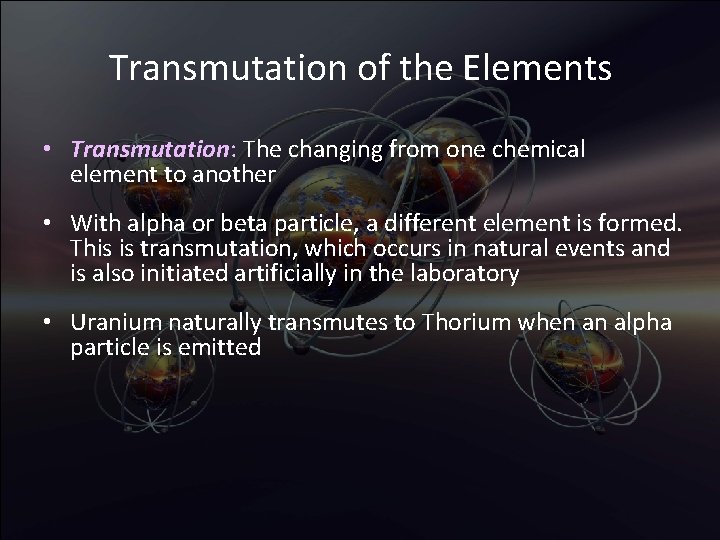 Transmutation of the Elements

• Transmutation: The changing from one chemical element to another

• With alpha or beta particle, a different element is formed. This is transmutation, which occurs in natural events and is also initiated artificially in the laboratory

• Uranium naturally transmutes to Thorium when an alpha particle is emitted